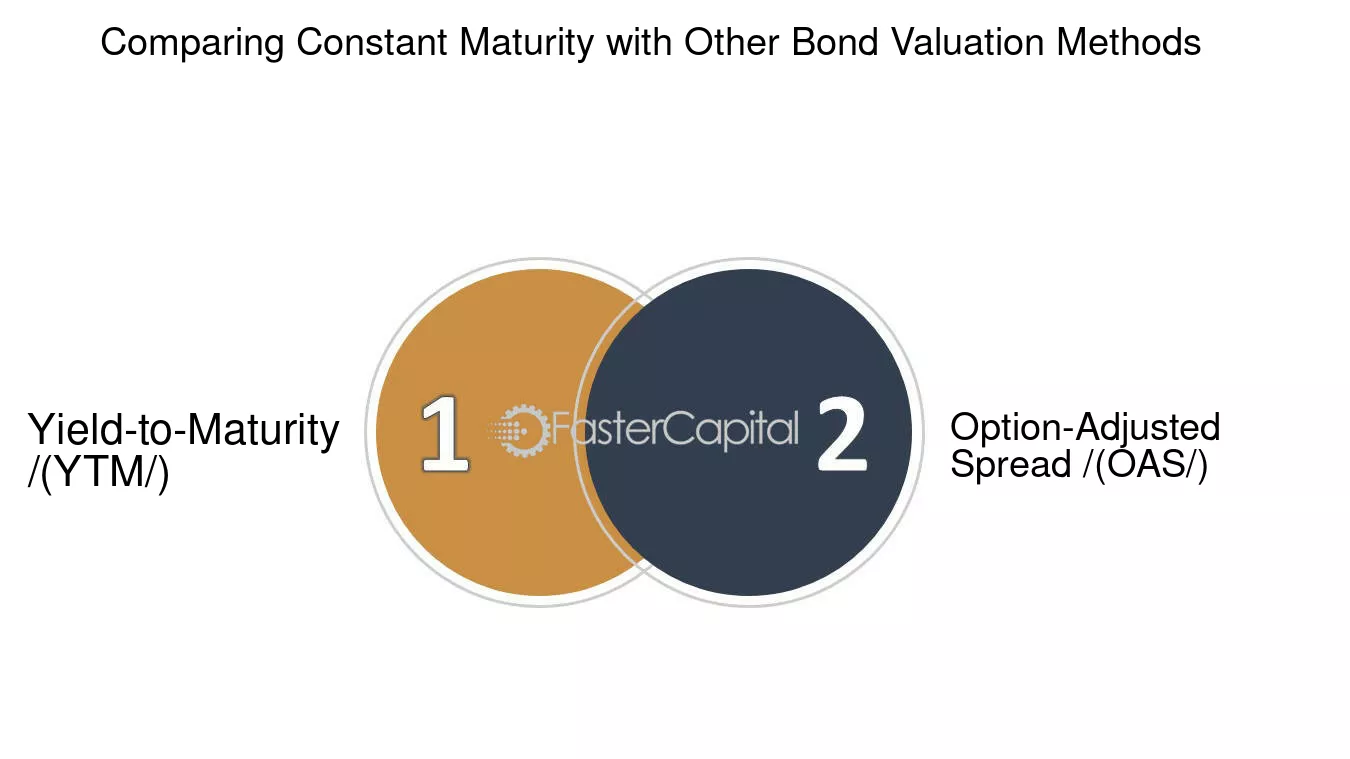 Comparing Constant Maturity with Other Bond Valuation Methods

Yield-to-Maturity /(YTM/)

1

FasterCapital

2

Option-Adjusted Spread /(OAS/)